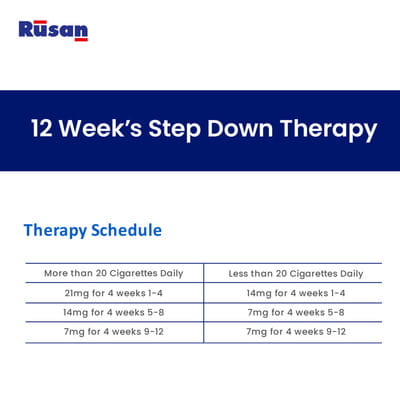 Rusan

12 Week's Step Down Therapy

Therapy Schedule

| More than 20 Cigarettes Daily | Less than 20 Cigarettes Daily |
|---|---|
| 21mg for 4 weeks 1-4 | 14mg for 4 weeks 1-4 |
| 14mg for 4 weeks 5-8 | 7mg for 4 weeks 5-8 |
| 7mg for 4 weeks 9-12 | 7mg for 4 weeks 9-12 |